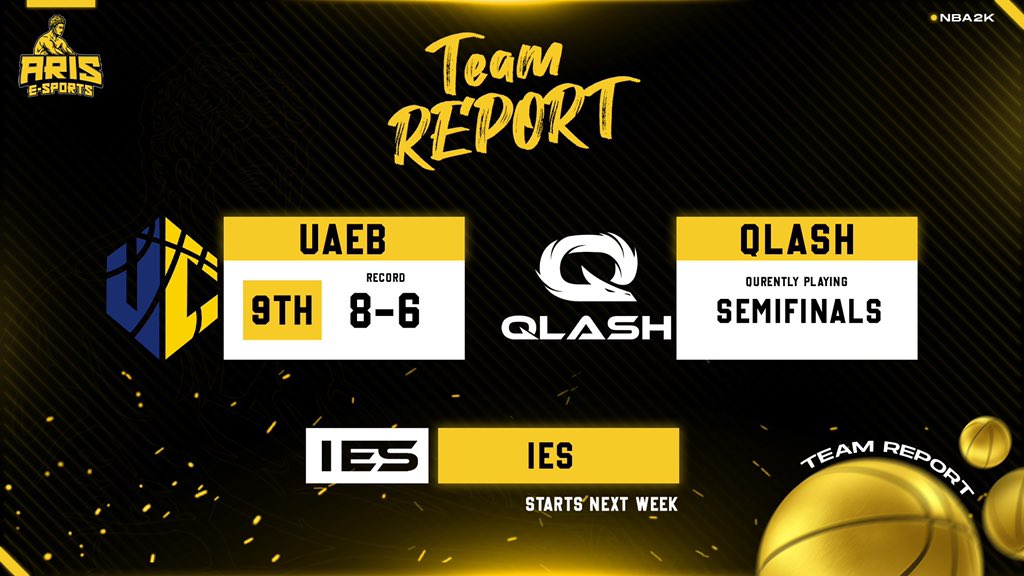 ARIS
E-SPORTS

NBA2K

Team
REPORT

UAEB
9TH
RECORD
8-6

QLASH

QLASH
QURENTLY PLAYING
SEMIFINALS

IES

IES
STARTS NEXT WEEK

TEAM REPORT